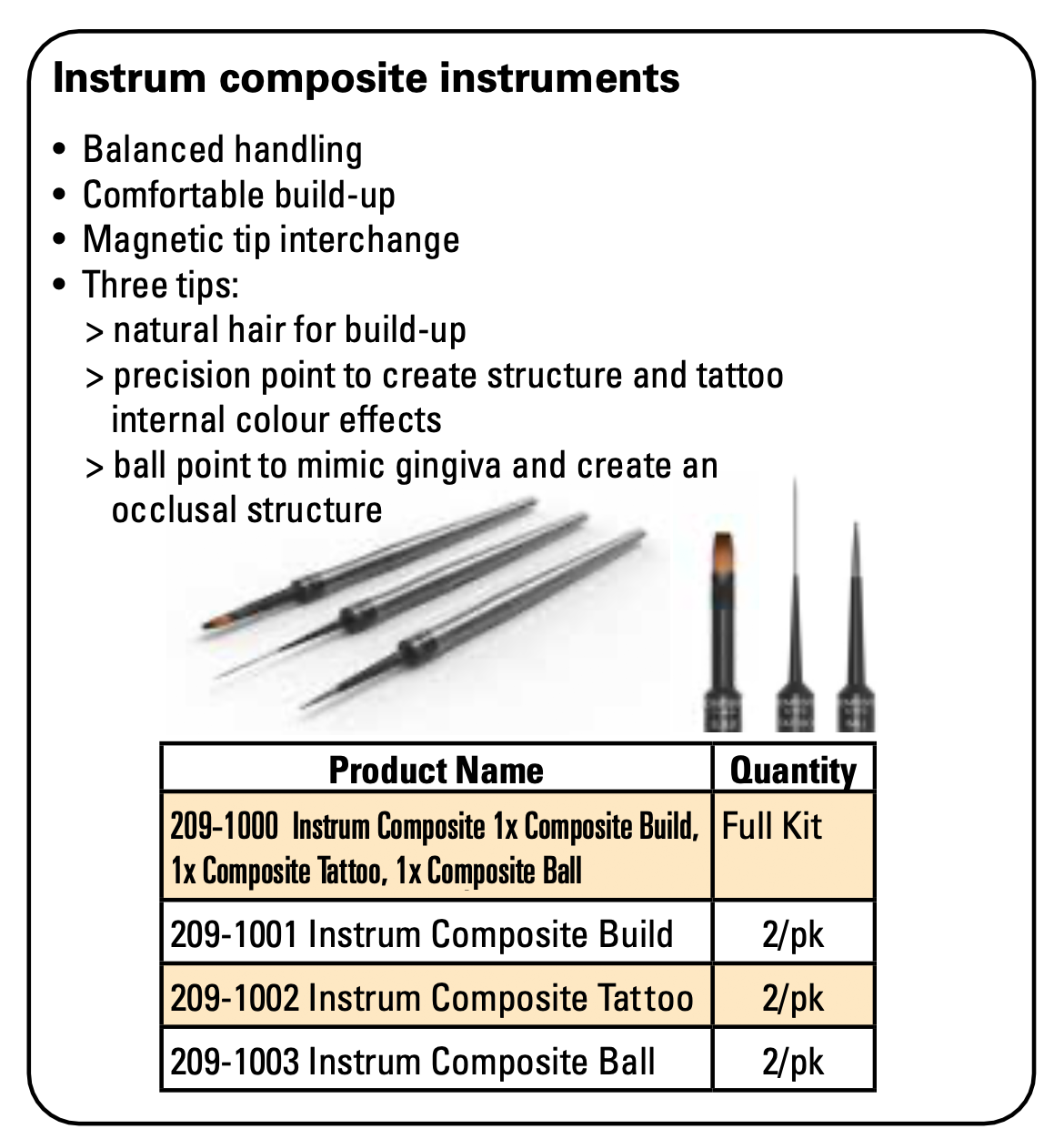 Instrum composite instruments

• Balanced handling
• Comfortable build-up
• Magnetic tip interchange
• Three tips:
> natural hair for build-up
> precision point to create structure and tattoo internal colour effects
> ball point to mimic gingiva and create an occlusal structure

| Product Name | Quantity |
|---|---|
| 209-1000 Instrum Composite 1x Composite Build, 1x Composite Tattoo, 1x Composite Ball | Full Kit |
| 209-1001 Instrum Composite Build | 2/pk |
| 209-1002 Instrum Composite Tattoo | 2/pk |
| 209-1003 Instrum Composite Ball | 2/pk |